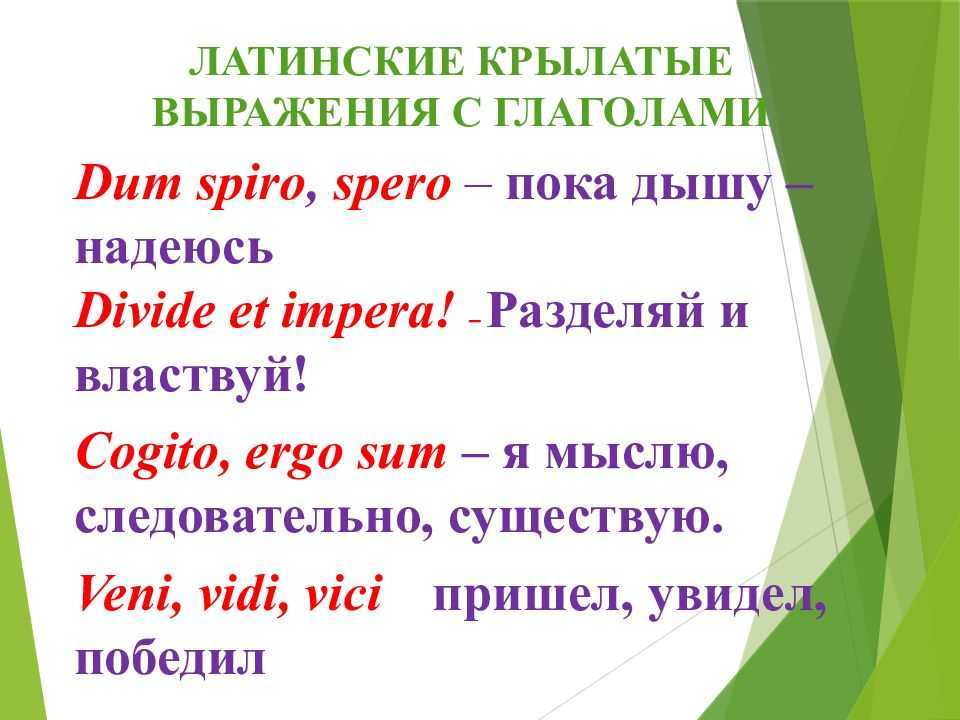 ЛАТИНСКИЕ КРЫЛАТЫЕ ВЫРАЖЕНИЯ С ГЛАГОЛАМИ

Dum spiro, spero – пока дышу – надеюсь

Divide et impera! – Разделяй и властвуй!

Cogito, ergo sum – я мыслю, следовательно, существую.

Veni, vidi, vici   пришел, увидел, победил